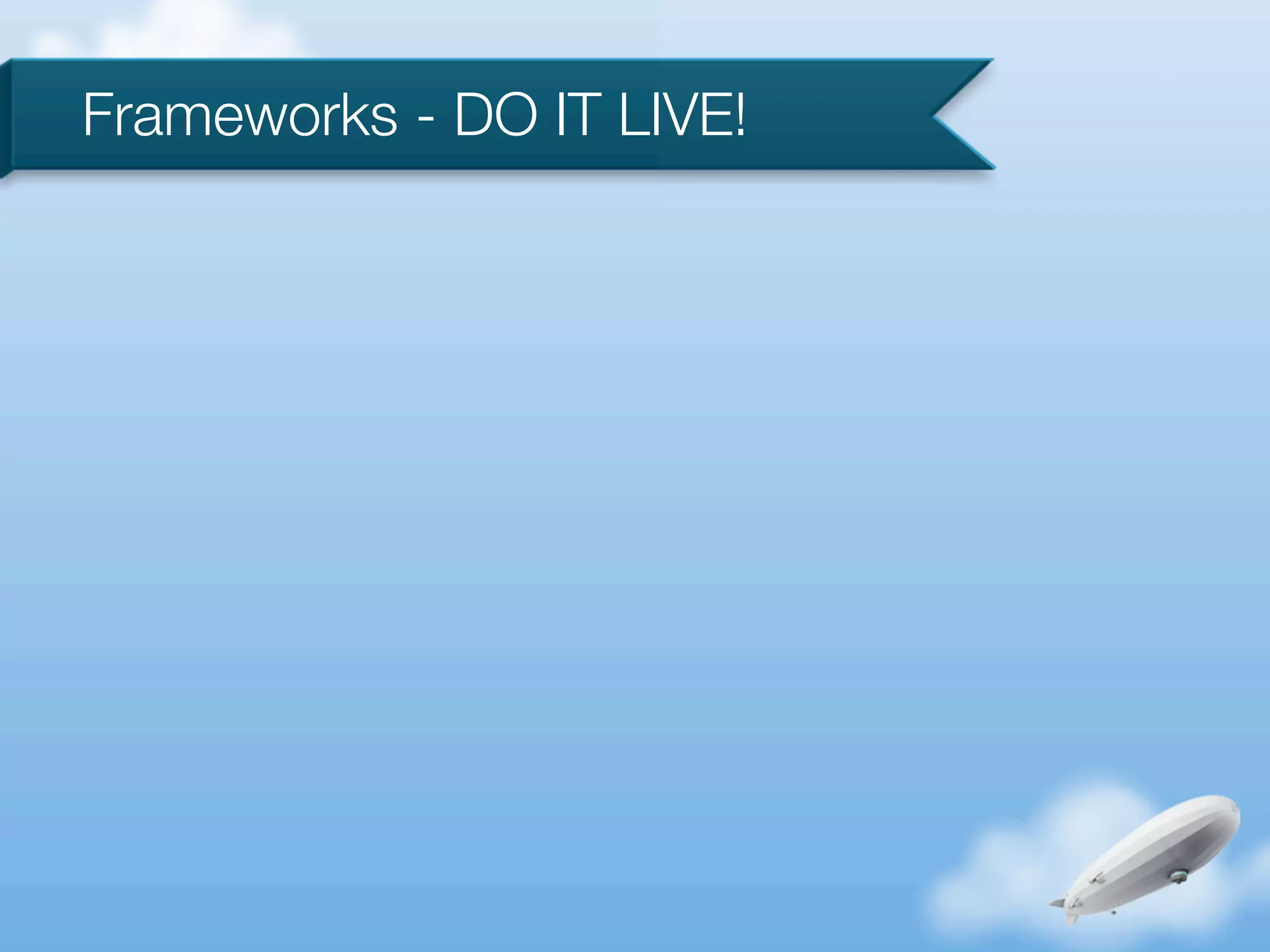 Frameworks - DO IT LIVE!